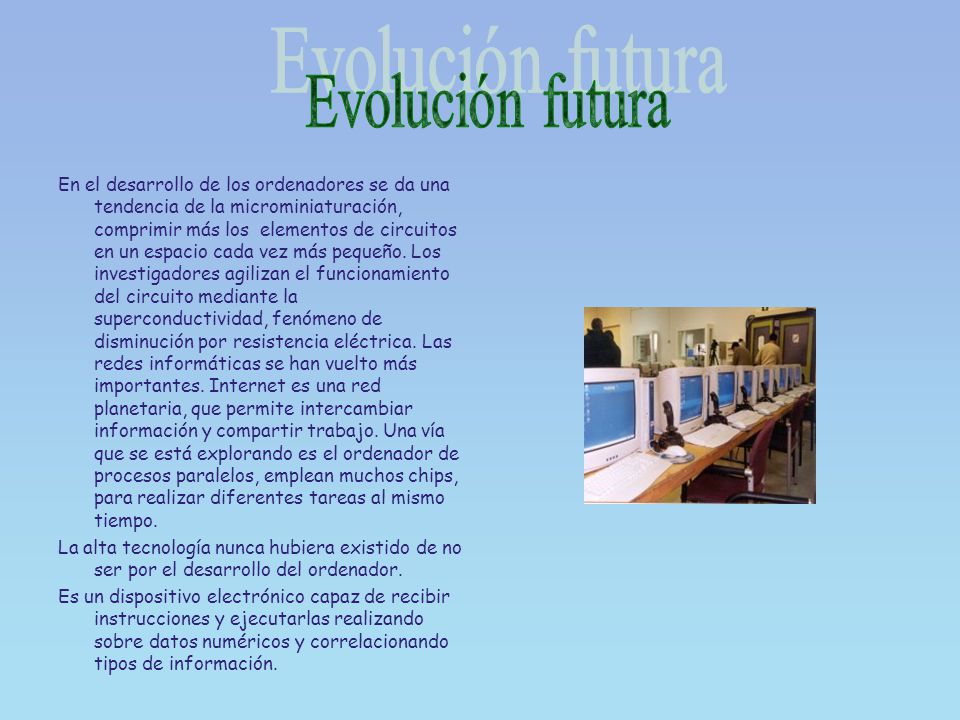 Evolución futura
Evolución futura

En el desarrollo de los ordenadores se da una tendencia de la microminiaturación, comprimir más los elementos de circuitos en un espacio cada vez más pequeño. Los investigadores agilizan el funcionamiento del circuito mediante la superconductividad, fenómeno de disminución por resistencia eléctrica. Las redes informáticas se han vuelto más importantes. Internet es una red planetaria, que permite intercambiar información y compartir trabajo. Una vía que se está explorando es el ordenador de procesos paralelos, emplean muchos chips, para realizar diferentes tareas al mismo tiempo.

La alta tecnología nunca hubiera existido de no ser por el desarrollo del ordenador.

Es un dispositivo electrónico capaz de recibir instrucciones y ejecutarlas realizando sobre datos numéricos y correlacionando tipos de información.